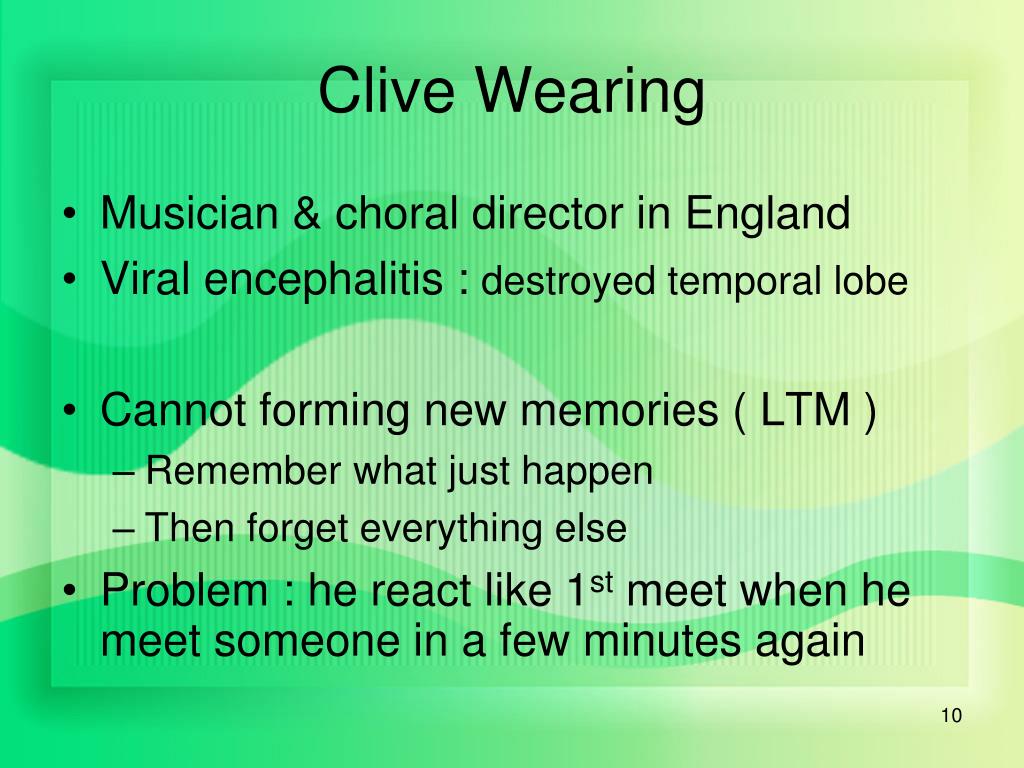 Clive Wearing

• Musician & choral director in England
• Viral encephalitis : destroyed temporal lobe

• Cannot forming new memories ( LTM )
– Remember what just happen
– Then forget everything else
• Problem : he react like 1$^{st}$ meet when he meet someone in a few minutes again

10